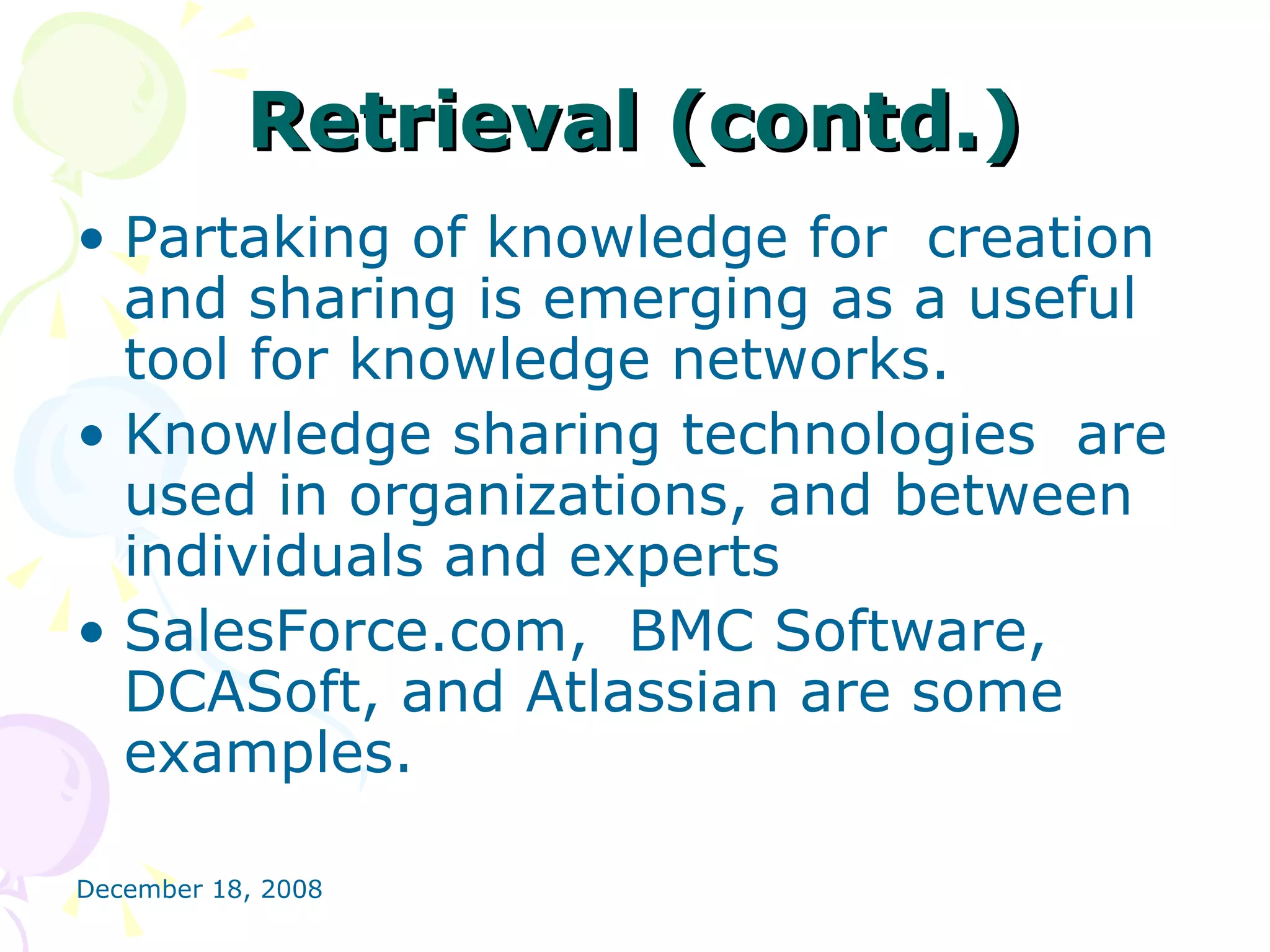 Retrieval (contd.)

• Partaking of knowledge for creation and sharing is emerging as a useful tool for knowledge networks.

• Knowledge sharing technologies are used in organizations, and between individuals and experts

• SalesForce.com, BMC Software, DCASoft, and Atlassian are some examples.

December 18, 2008